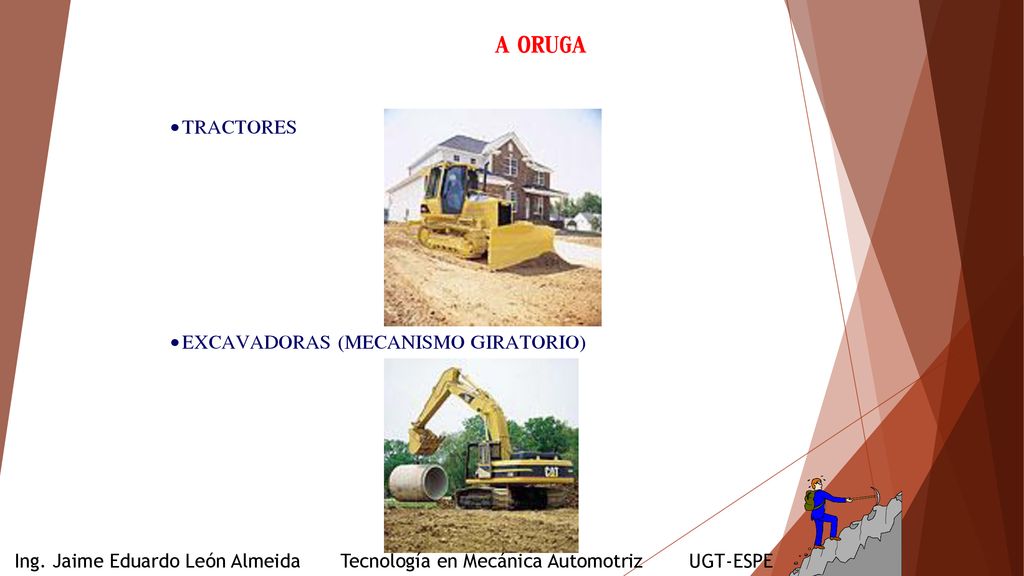 A ORUGA

• TRACTORES

• EXCAVADORAS (MECANISMO GIRATORIO)

CAT

Ing. Jaime Eduardo León Almeida Tecnología en Mecánica Automotriz UGT-ESPE